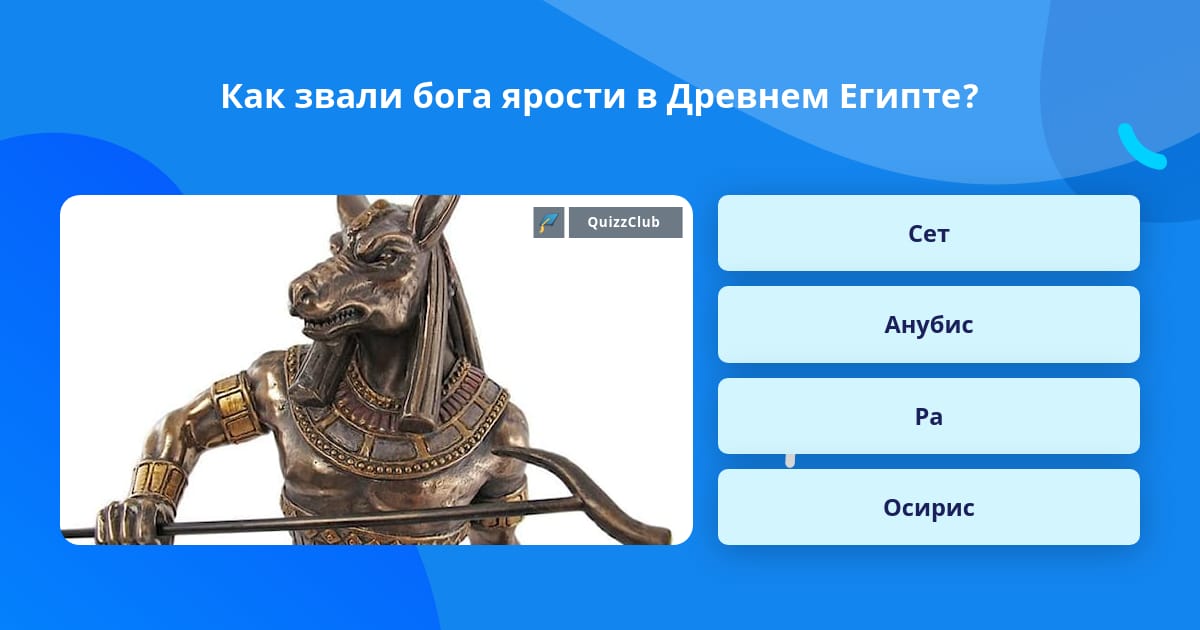 Как звали бога ярости в Древнем Египте?

QuizzClub

Сет

Анубис

Ра

Осирис